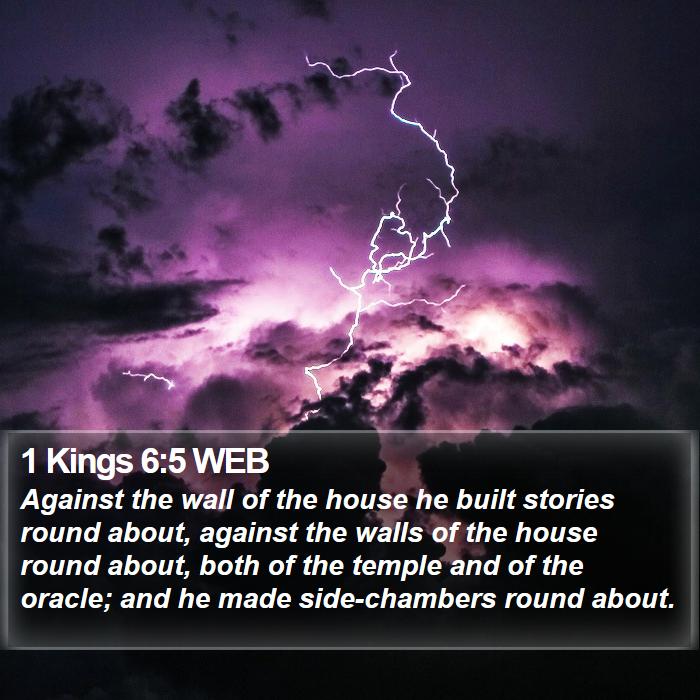 1 Kings 6:5 WEB

Against the wall of the house he built stories round about, against the walls of the house round about, both of the temple and of the oracle; and he made side-chambers round about.